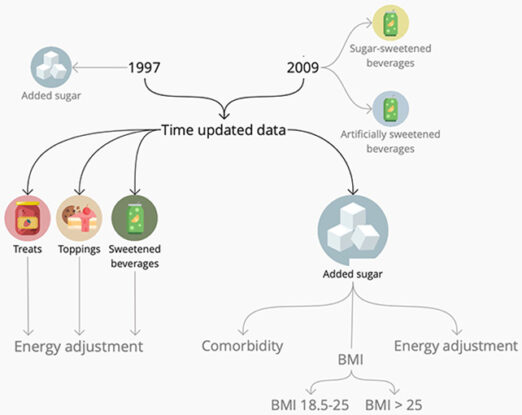 Added sugar

1997

2009

Sugar-sweetened beverages

Artificially sweetened beverages

Time updated data

Treats

Toppings

Sweetened beverages

Added sugar

Energy adjustment

Comorbidity

BMI

Energy adjustment

BMI 18.5-25

BMI > 25